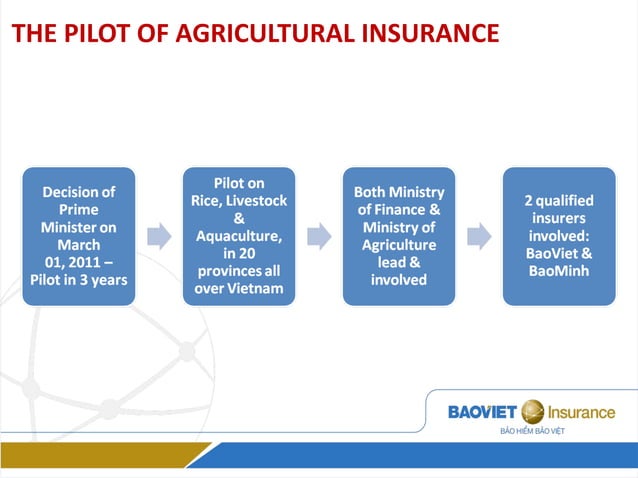 THE PILOT OF AGRICULTURAL INSURANCE

Decision of Prime Minister on March 01, 2011 – Pilot in 3 years

Pilot on Rice, Livestock & Aquaculture, in 20 provinces all over Vietnam

Both Ministry of Finance & Ministry of Agriculture lead & involved

2 qualified insurers involved: BaoViet & BaoMinh

BAOVIET Insurance
BẢO HIỂM BẢO VIỆT